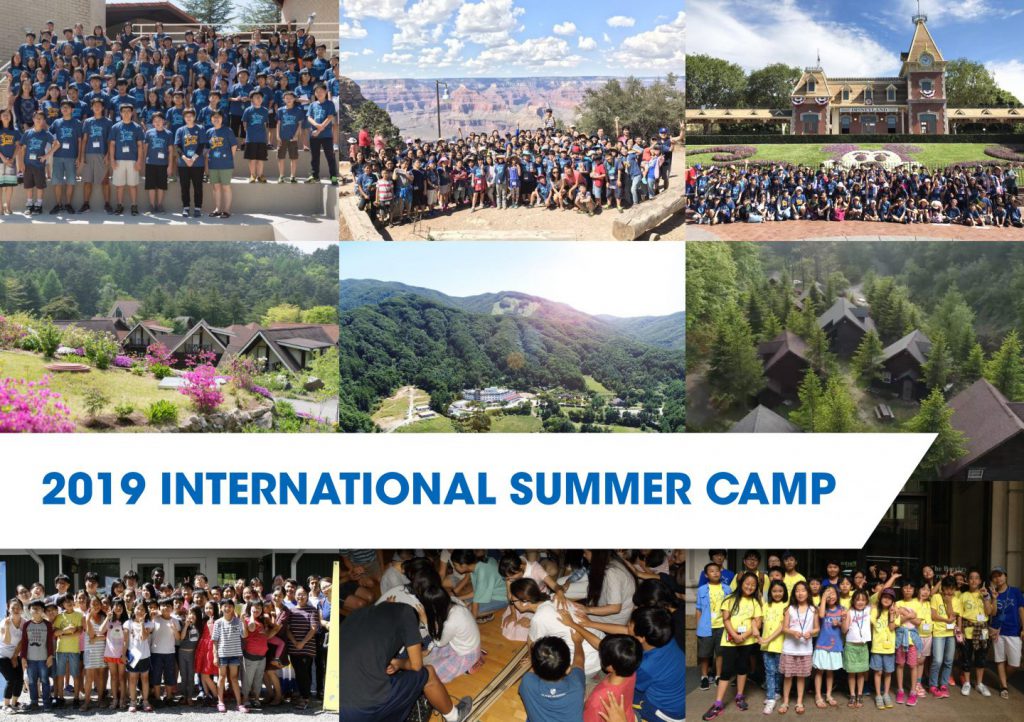 2019 INTERNATIONAL SUMMER CAMP